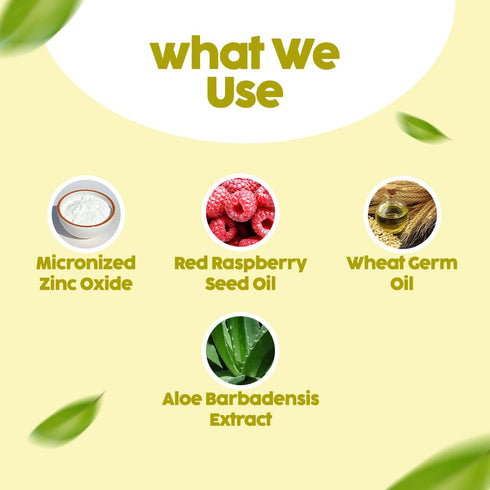 what We Use

Micronized Zinc Oxide

Red Raspberry Seed Oil

Wheat Germ Oil

Aloe Barbadensis Extract